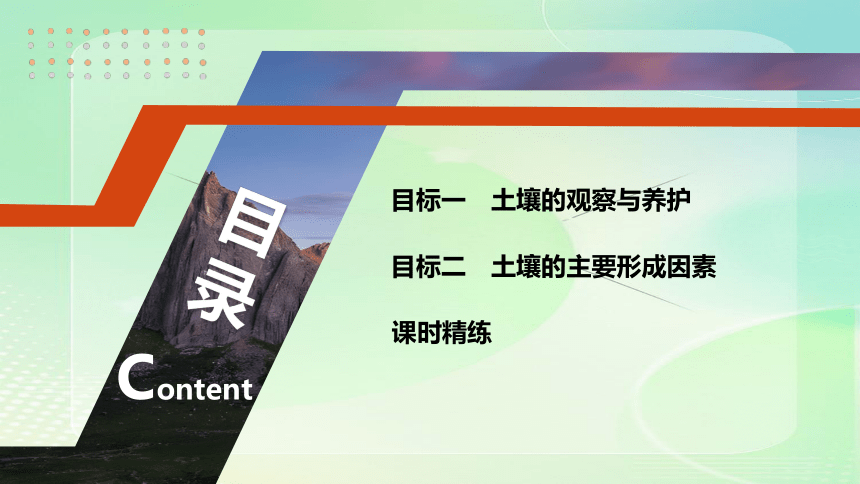 目录

Content

目标一　土壤的观察与养护

目标二　土壤的主要形成因素

课时精练